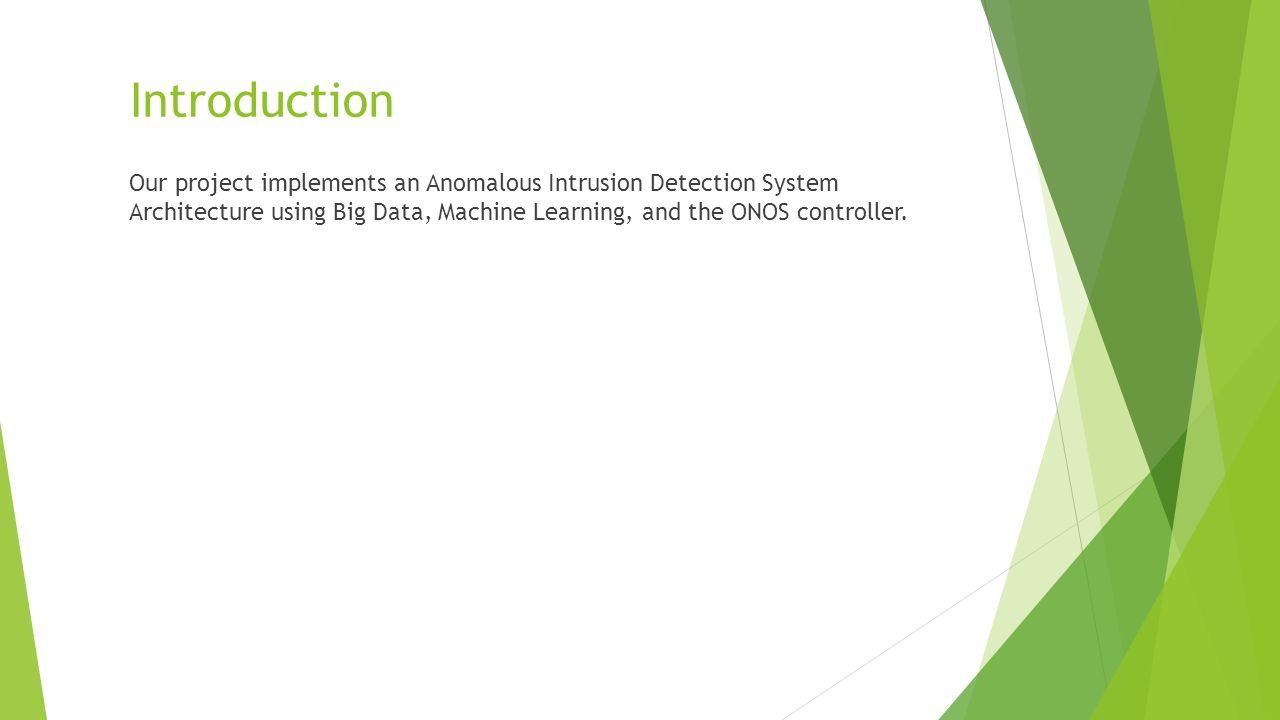 Introduction

Our project implements an Anomalous Intrusion Detection System Architecture using Big Data, Machine Learning, and the ONOS controller.